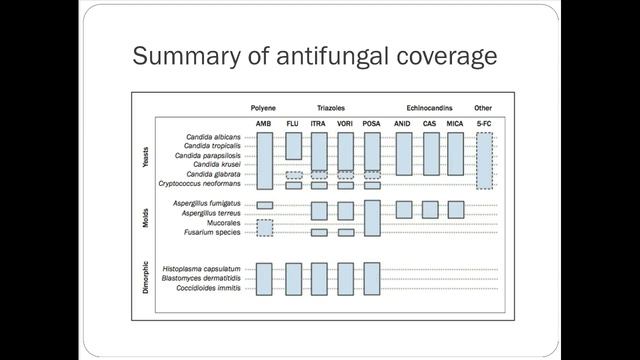 Summary of antifungal coverage

Polyene Triazoles Echinocandins Other

AMB FLU ITRA VORI POSA ANID CAS MICA 5-FC

Yeasts
Candida albicans
Candida tropicalis
Candida parapsilosis
Candida krusei
Candida glabrata
Cryptococcus neoformans

Molds
Aspergillus fumigatus
Aspergillus terreus
Mucorales
Fusarium species

Dimorphic
Histoplasma capsulatum
Blastomyces dermatitidis
Coccidioides immitis